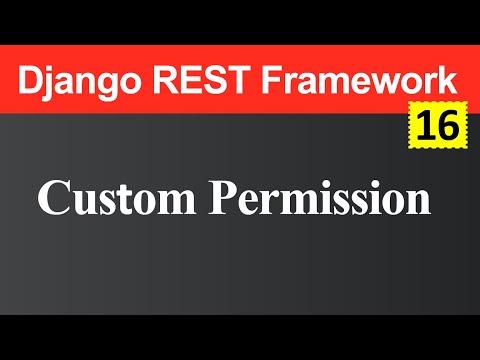 Django REST Framework

16

Custom Permission